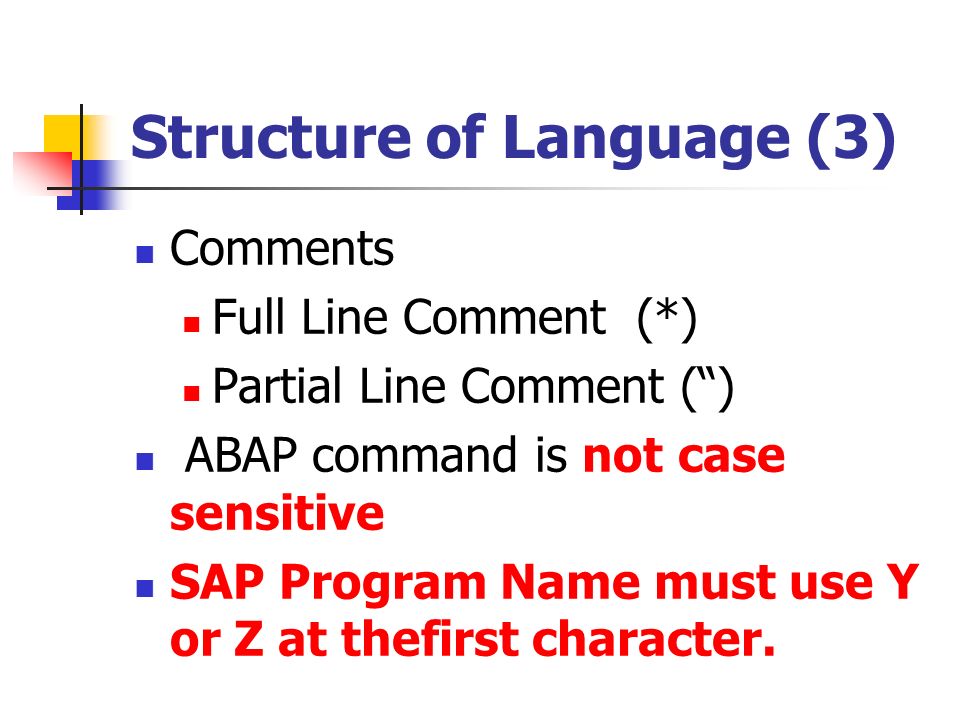 Structure of Language (3)

Comments

Full Line Comment (*)

Partial Line Comment (“)

ABAP command is not case sensitive

SAP Program Name must use Y or Z at thefirst character.